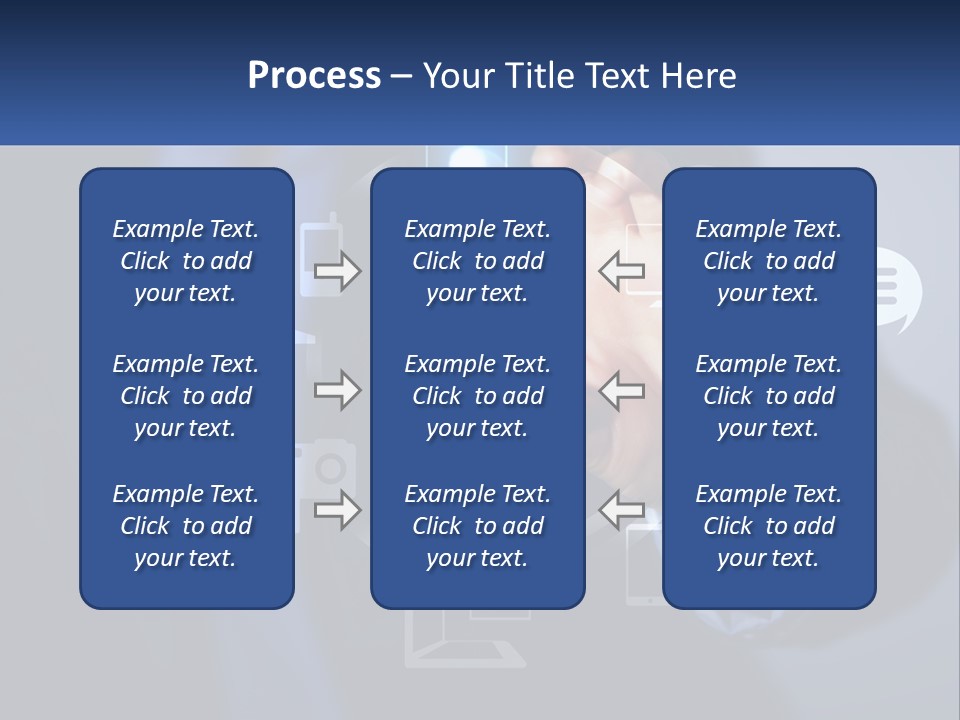 Process – Your Title Text Here

Example Text. Click to add your text.

Example Text. Click to add your text.

Example Text. Click to add your text.

Example Text. Click to add your text.

Example Text. Click to add your text.

Example Text. Click to add your text.

Example Text. Click to add your text.

Example Text. Click to add your text.

Example Text. Click to add your text.